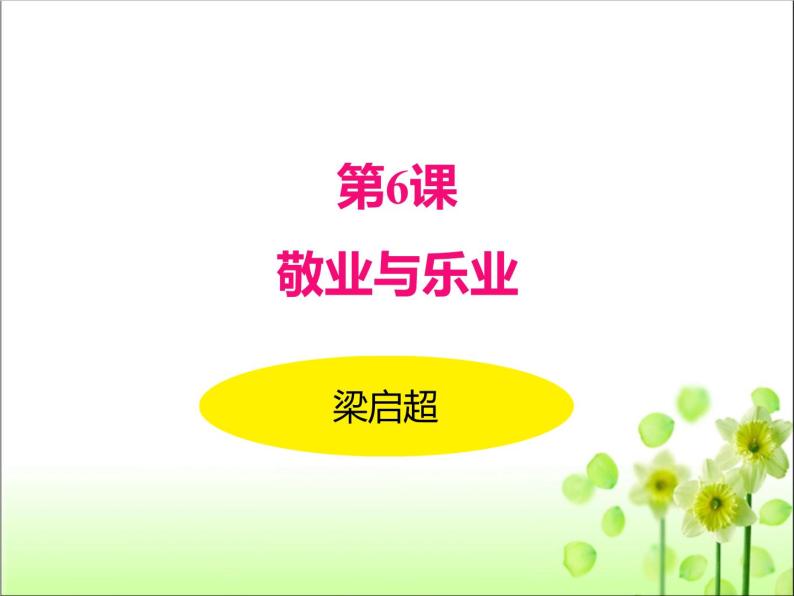 第6课

敬业与乐业

梁启超